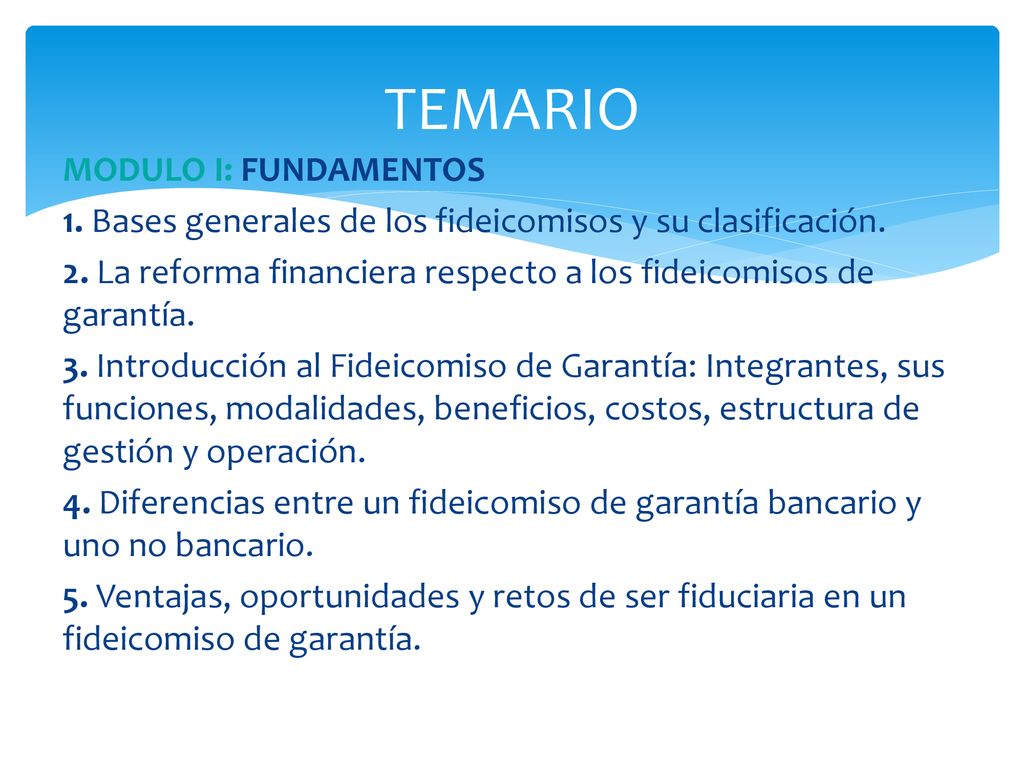 TEMARIO

MODULO I: FUNDAMENTOS

1. Bases generales de los fideicomisos y su clasificación.

2. La reforma financiera respecto a los fideicomisos de garantía.

3. Introducción al Fideicomiso de Garantía: Integrantes, sus funciones, modalidades, beneficios, costos, estructura de gestión y operación.

4. Diferencias entre un fideicomiso de garantía bancario y uno no bancario.

5. Ventajas, oportunidades y retos de ser fiduciaria en un fideicomiso de garantía.